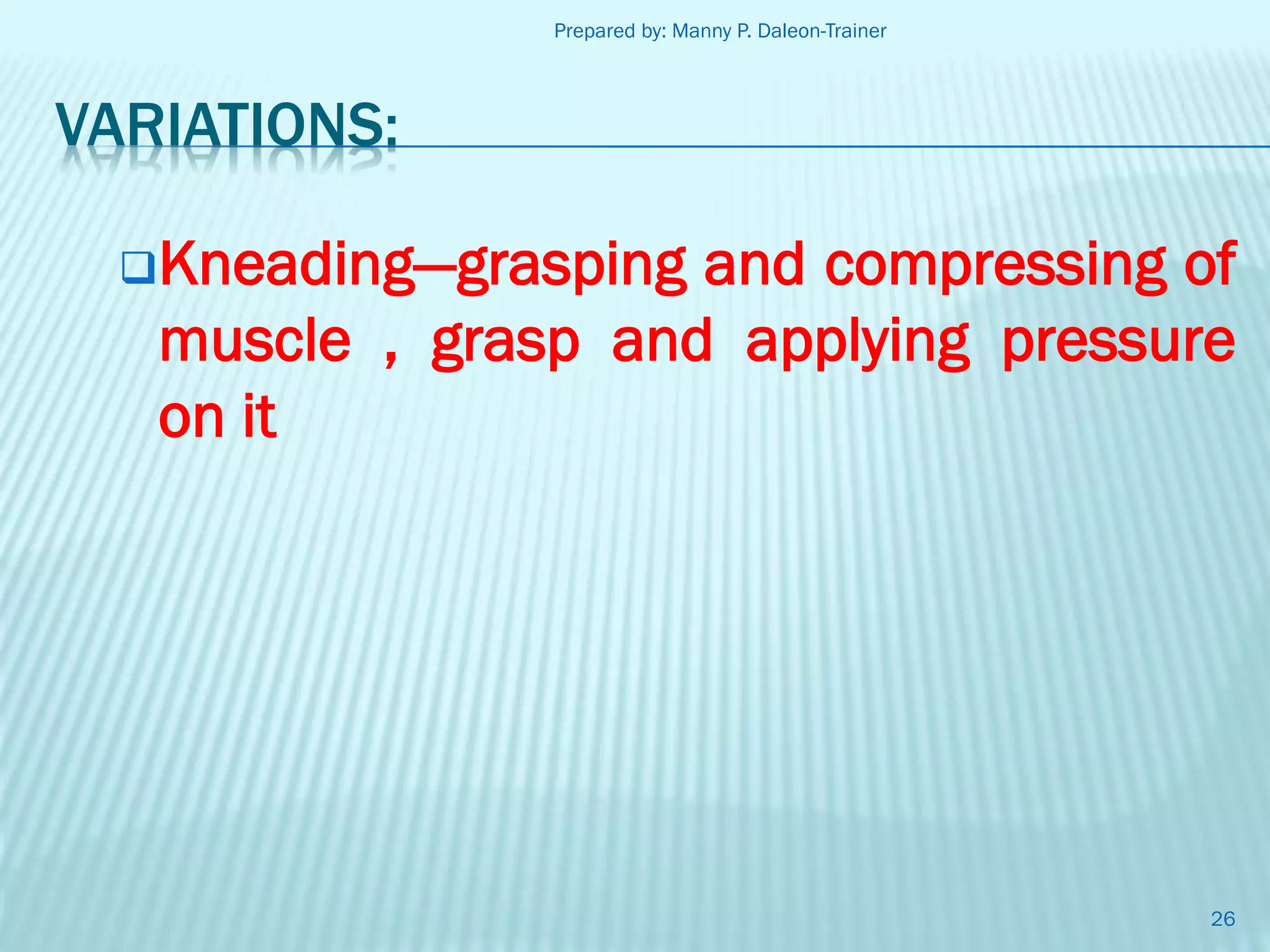 Prepared by: Manny P. Daleon-Trainer

VARIATIONS:

Kneading—grasping and compressing of muscle , grasp and applying pressure on it

26